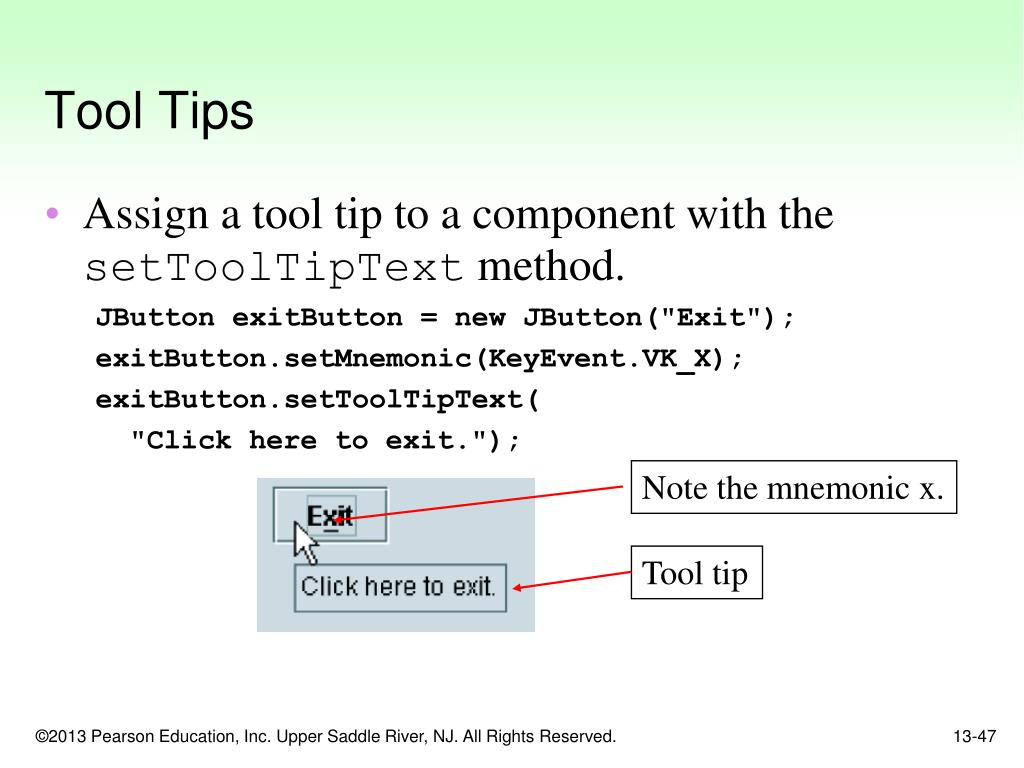 Tool Tips

• Assign a tool tip to a component with the setToolTipText method.

JButton exitButton = new JButton("Exit");
exitButton.setMnemonic(KeyEvent.VK_X);
exitButton.setToolTipText(
  "Click here to exit.");

Exit

Click here to exit.

Note the mnemonic x.

Tool tip

©2013 Pearson Education, Inc. Upper Saddle River, NJ. All Rights Reserved.

13-47